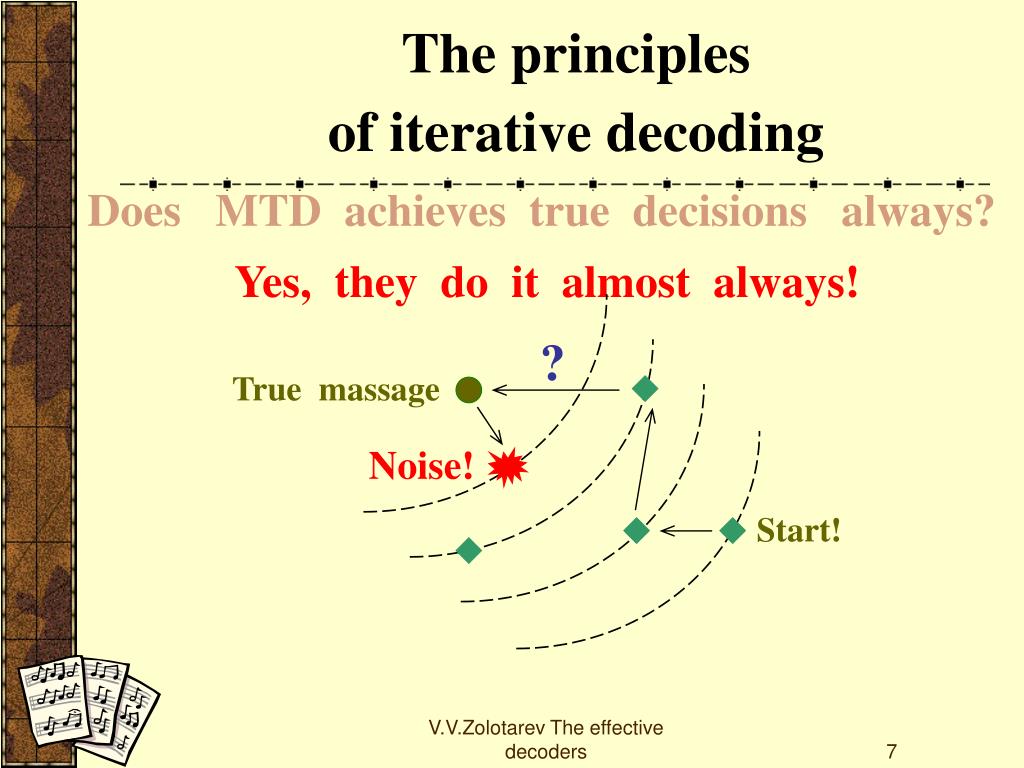 The principles of iterative decoding

Does MTD achieves true decisions always?

Yes, they do it almost always!

?

True massage

Noise!

Start!

V.V.Zolotarev The effective decoders

7